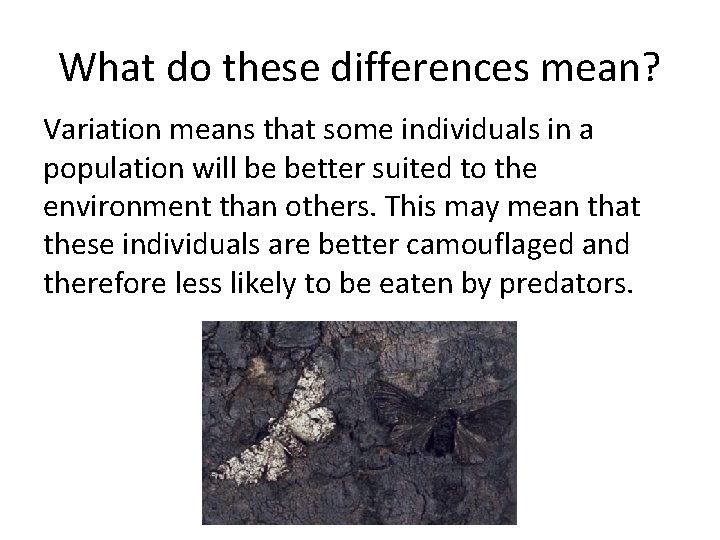 What do these differences mean?

Variation means that some individuals in a population will be better suited to the environment than others. This may mean that these individuals are better camouflaged and therefore less likely to be eaten by predators.